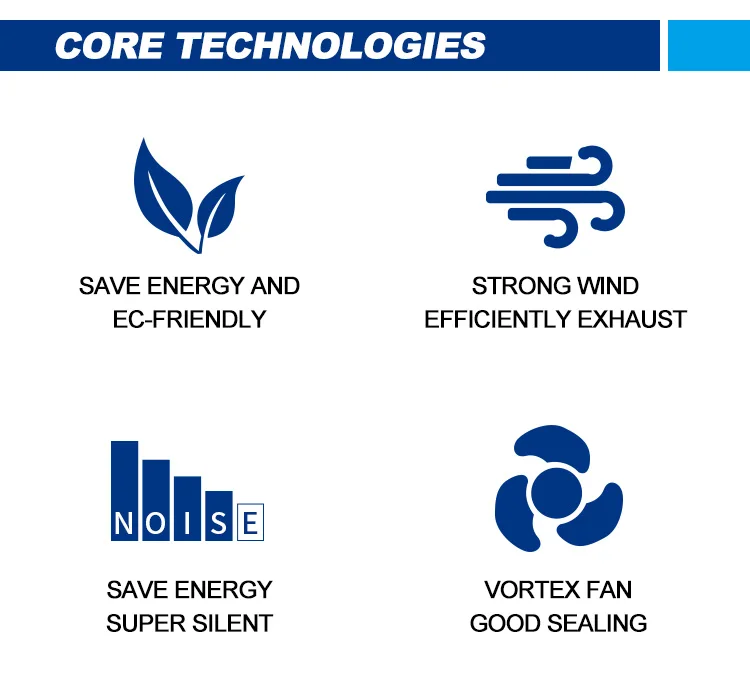 CORE TECHNOLOGIES

SAVE ENERGY AND EC-FRIENDLY

STRONG WIND EFFICIENTLY EXHAUST

NOISE

SAVE ENERGY SUPER SILENT

VORTEX FAN GOOD SEALING